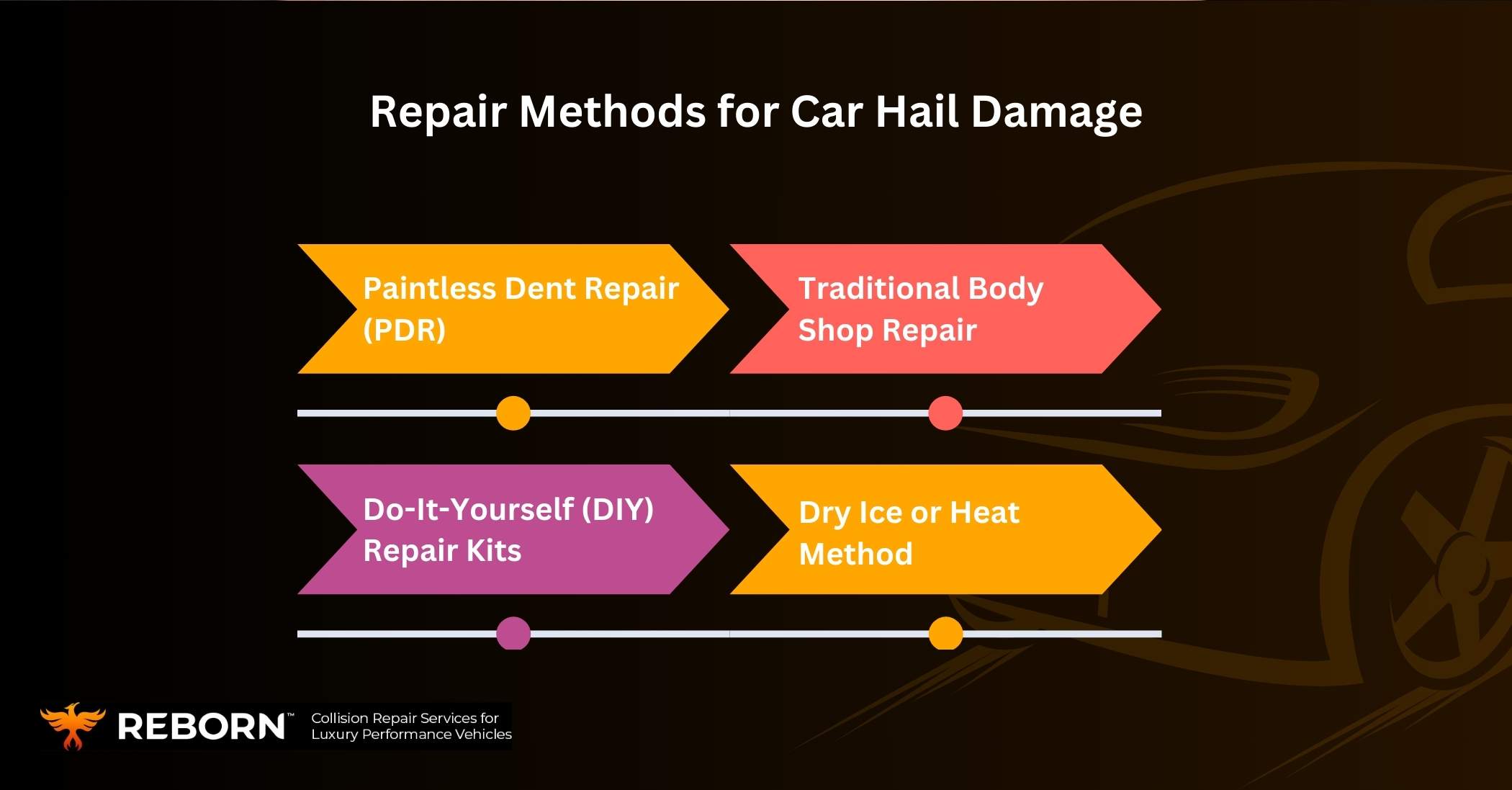 Repair Methods for Car Hail Damage

Paintless Dent Repair (PDR)

Traditional Body Shop Repair

Do-It-Yourself (DIY) Repair Kits

Dry Ice or Heat Method

REBORN™ Collision Repair Services for Luxury Performance Vehicles